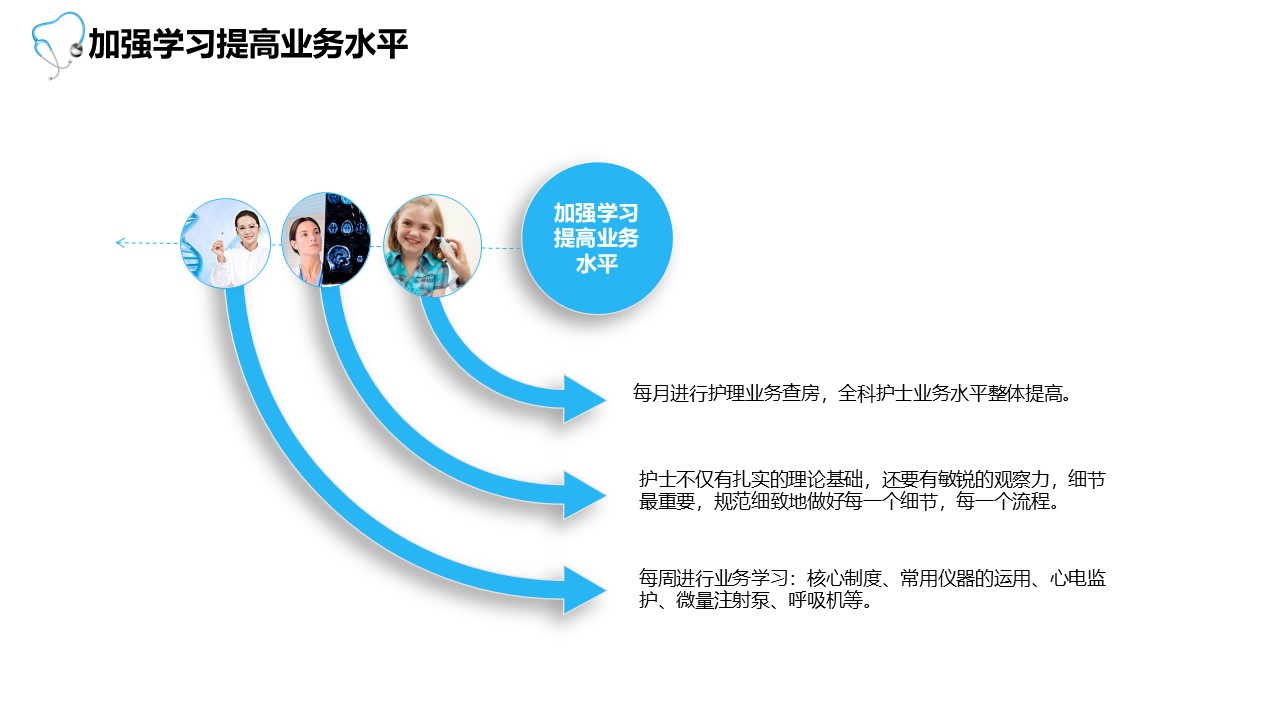 加强学习提高业务水平

加强学习提高业务水平

每月进行护理业务查房，全科护士业务水平整体提高。

护士不仅有扎实的理论基础，还要有敏锐的观察力，细节最重要，规范细致地做好每一个细节，每一个流程。

每周进行业务学习：核心制度、常用仪器的运用、心电监护、微量注射泵、呼吸机等。